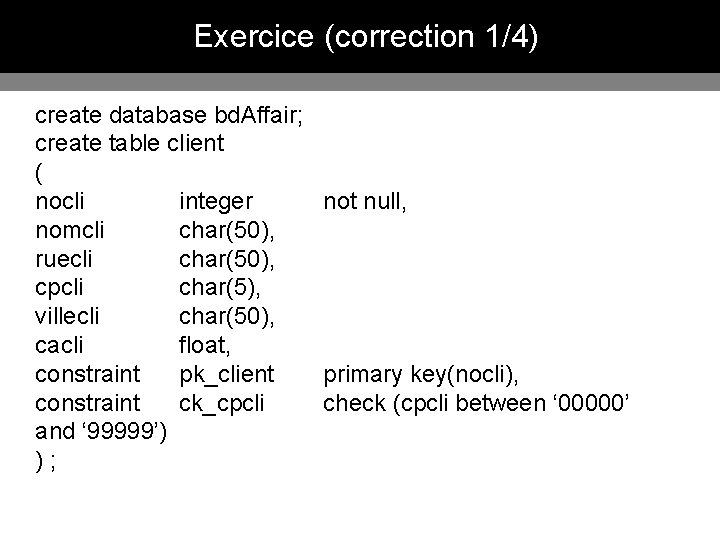 Exercice (correction 1/4)

create database bdAffair;
create table client
(
nocli integer not null,
nomcli char(50),
ruecli char(50),
cpcli char(5),
villecli char(50),
cacli float,
constraint pk_client primary key(nocli),
constraint ck_cpcli check (cpcli between ‘00000’ and ‘99999’)
) ;